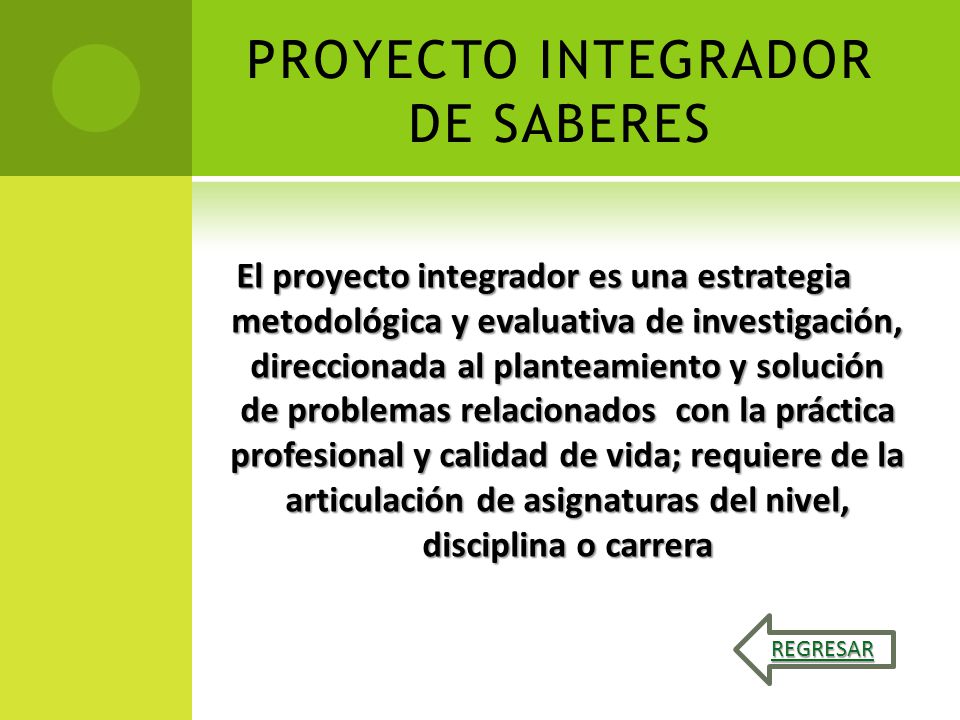 PROYECTO INTEGRADOR DE SABERES

El proyecto integrador es una estrategia metodológica y evaluativa de investigación, direccionada al planteamiento y solución de problemas relacionados con la práctica profesional y calidad de vida; requiere de la articulación de asignaturas del nivel, disciplina o carrera

REGRESAR